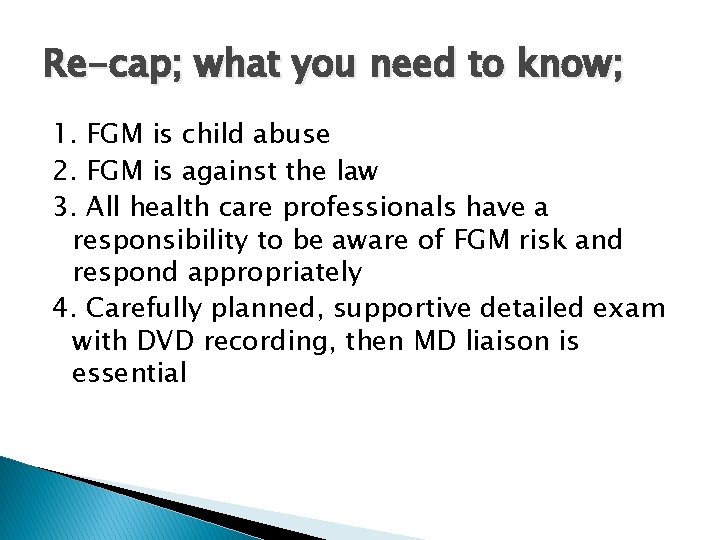 Re-cap; what you need to know;

1. FGM is child abuse
2. FGM is against the law
3. All health care professionals have a responsibility to be aware of FGM risk and respond appropriately
4. Carefully planned, supportive detailed exam with DVD recording, then MD liaison is essential